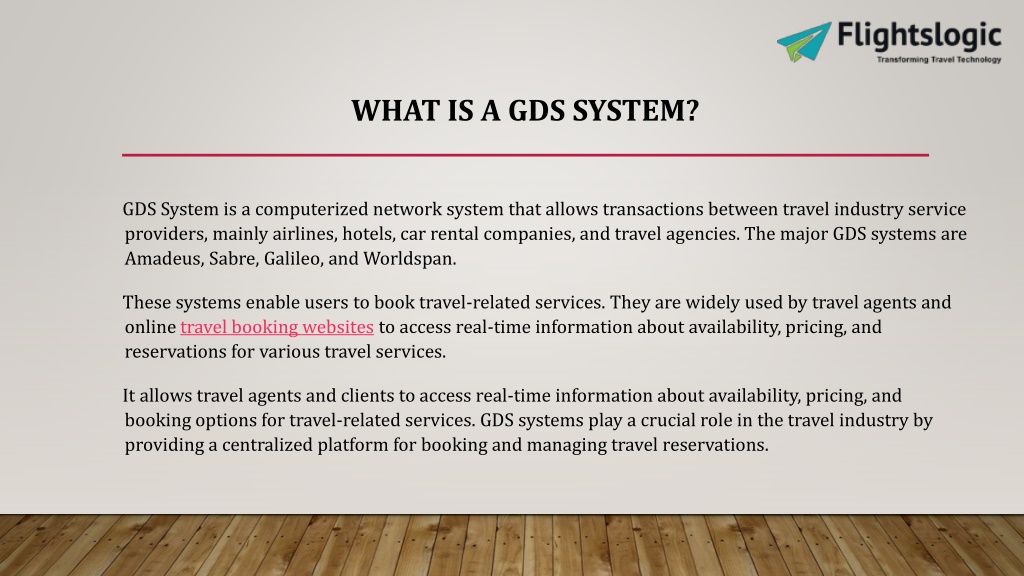 Flightslogic
Transforming Travel Technology

WHAT IS A GDS SYSTEM?

GDS System is a computerized network system that allows transactions between travel industry service providers, mainly airlines, hotels, car rental companies, and travel agencies. The major GDS systems are Amadeus, Sabre, Galileo, and Worldspan.

These systems enable users to book travel-related services. They are widely used by travel agents and online travel booking websites to access real-time information about availability, pricing, and reservations for various travel services.

It allows travel agents and clients to access real-time information about availability, pricing, and booking options for travel-related services. GDS systems play a crucial role in the travel industry by providing a centralized platform for booking and managing travel reservations.